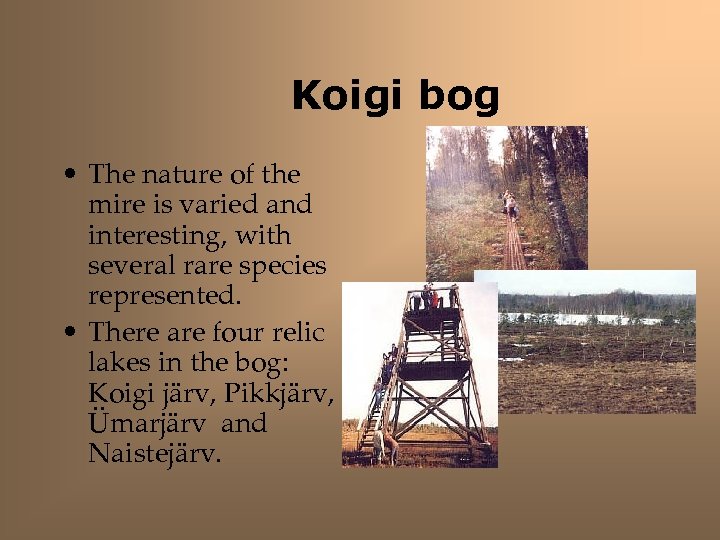 Koigi bog

• The nature of the mire is varied and interesting, with several rare species represented.

• There are four relic lakes in the bog: Koigi järv, Pikkjärv, Ümarjärv and Naistejärv.